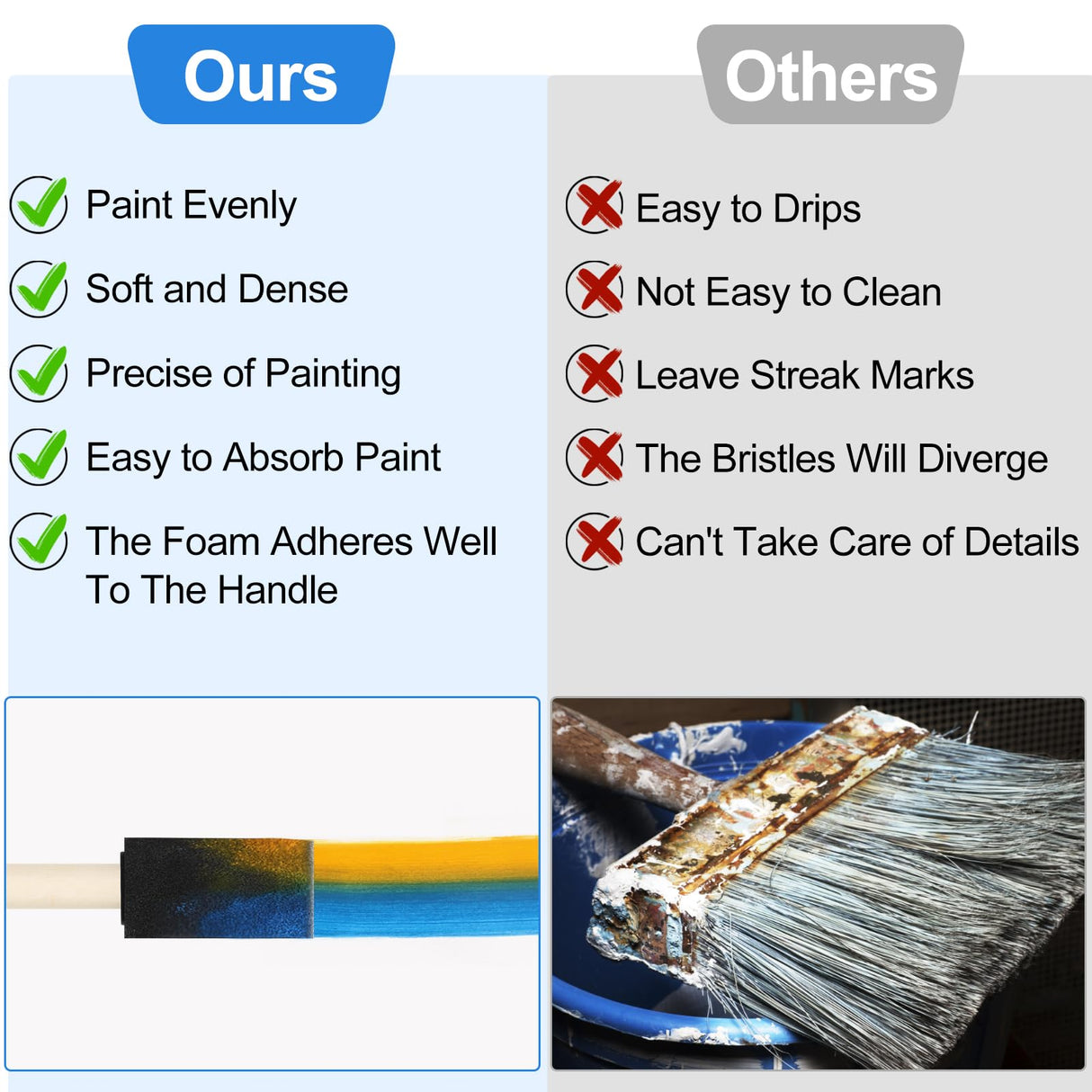 Ours

Paint Evenly

Soft and Dense

Precise of Painting

Easy to Absorb Paint

The Foam Adheres Well To The Handle

Others

Easy to Drips

Not Easy to Clean

Leave Streak Marks

The Bristles Will Diverge

Can't Take Care of Details